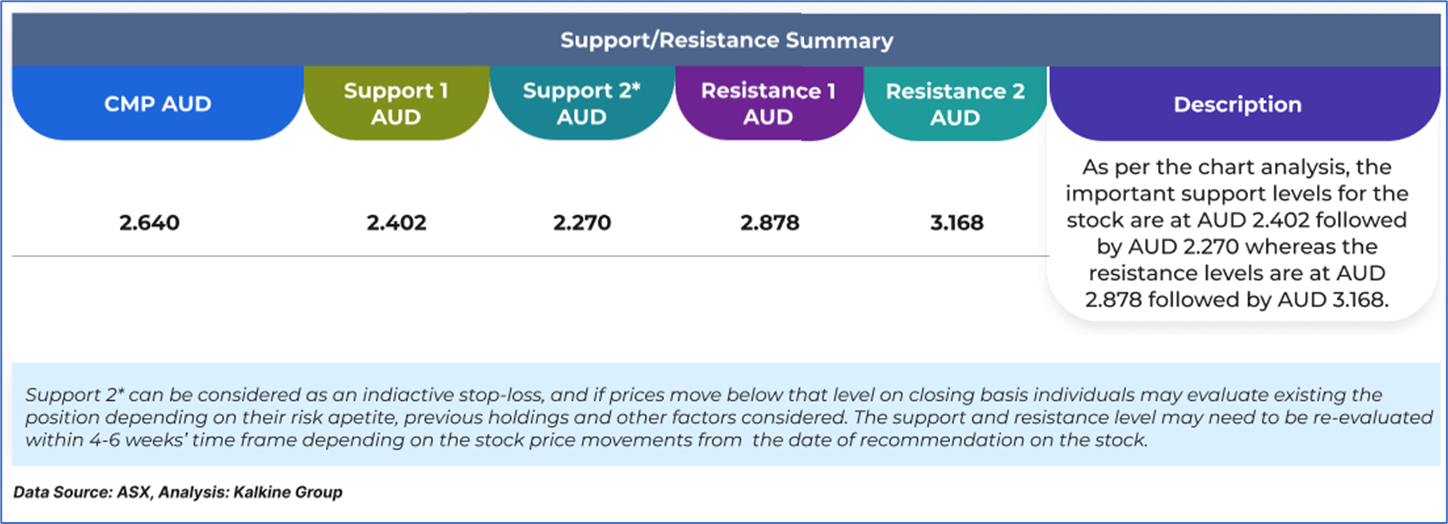 Support/Resistance Summary

| CMP AUD | Support 1 AUD | Support 2* AUD | Resistance 1 AUD | Resistance 2 AUD | Description |
|---|---|---|---|---|---|
| 2.640 | 2.402 | 2.270 | 2.878 | 3.168 | As per the chart analysis, the important support levels for the stock are at AUD 2.402 followed by AUD 2.270 whereas the resistance levels are at AUD 2.878 followed by AUD 3.168. |

Support 2* can be considered as an indiactive stop-loss, and if prices move below that level on closing basis individuals may evaluate existing the position depending on their risk apetite, previous holdings and other factors considered. The support and resistance level may need to be re-evaluated within 4-6 weeks' time frame depending on the stock price movements from the date of recommendation on the stock.

Data Source: ASX, Analysis: Kalkine Group